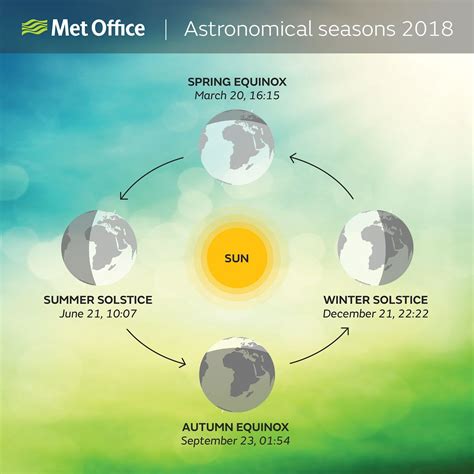 Met Office | Astronomical seasons 2018

SPRING EQUINOX
March 20, 16:15

SUMMER SOLSTICE
June 21, 10:07

SUN

WINTER SOLSTICE
December 21, 22:22

AUTUMN EQUINOX
September 23, 01:54